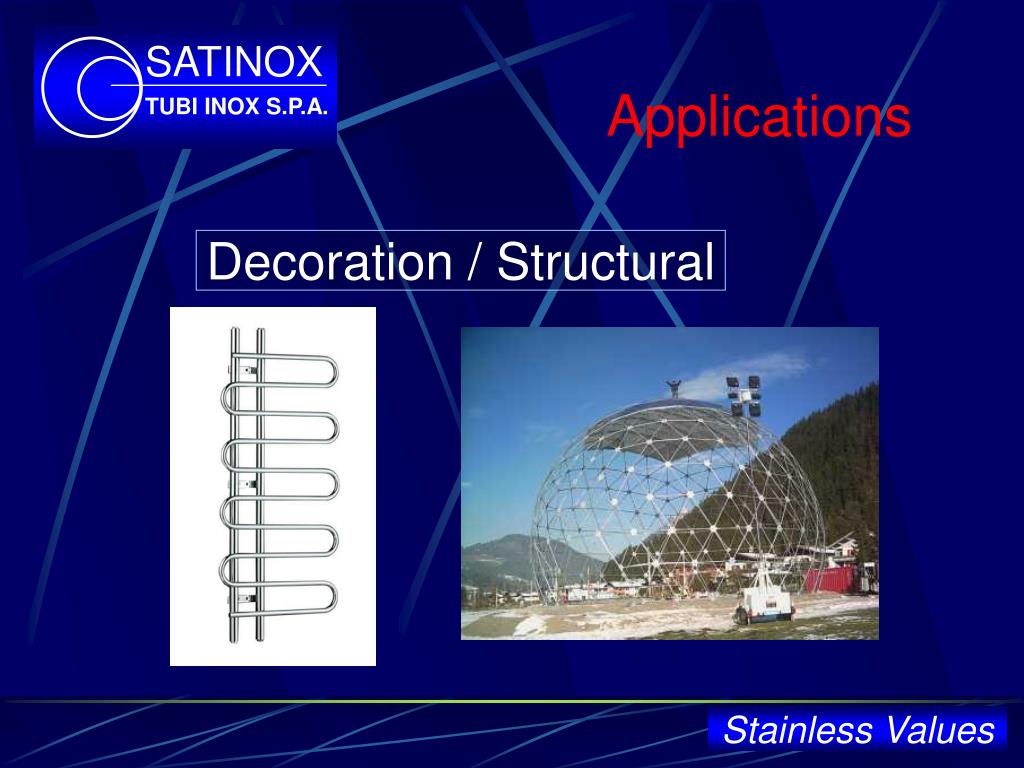 SATINOX
TUBI INOX S.P.A.

Applications

Decoration / Structural

Stainless Values